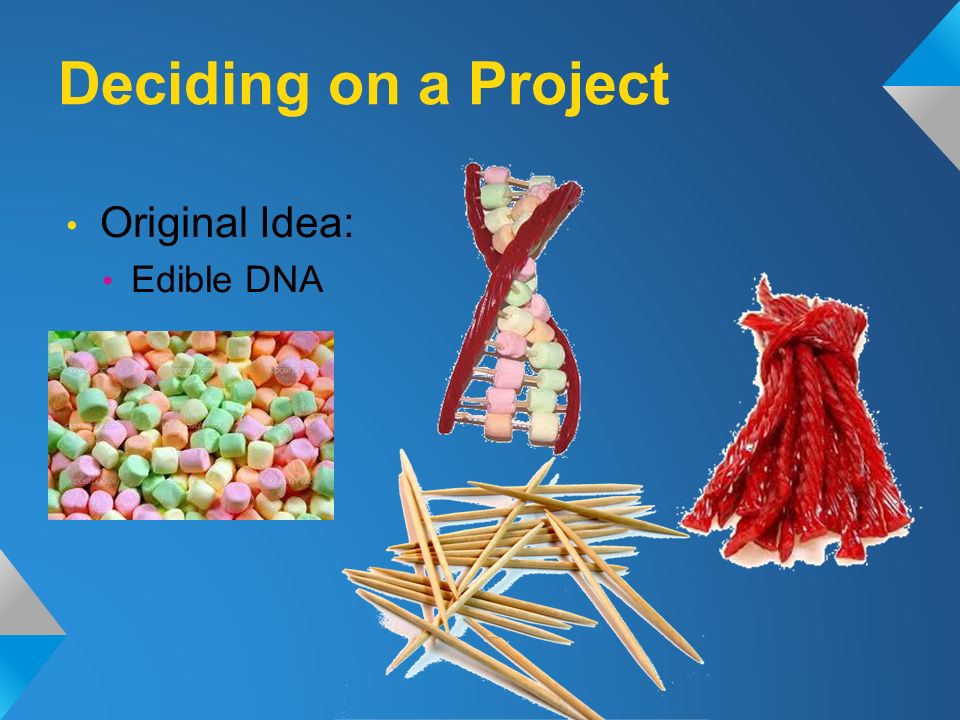 Deciding on a Project

• Original Idea:
  • Edible DNA